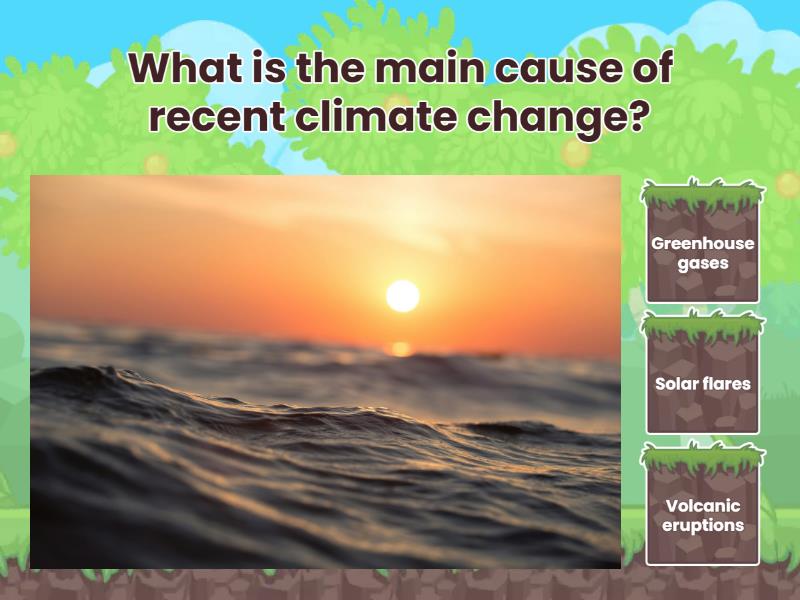 What is the main cause of recent climate change?

Greenhouse gases

Solar flares

Volcanic eruptions